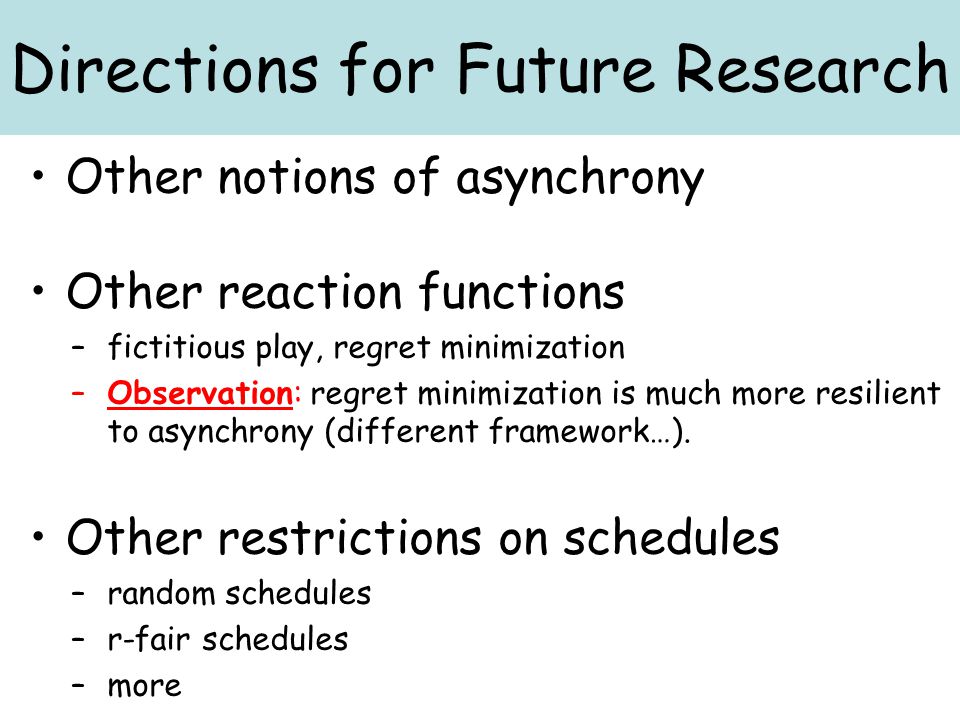 Directions for Future Research

• Other notions of asynchrony

• Other reaction functions
– fictitious play, regret minimization
– Observation: regret minimization is much more resilient to asynchrony (different framework…).

• Other restrictions on schedules
– random schedules
– r-fair schedules
– more